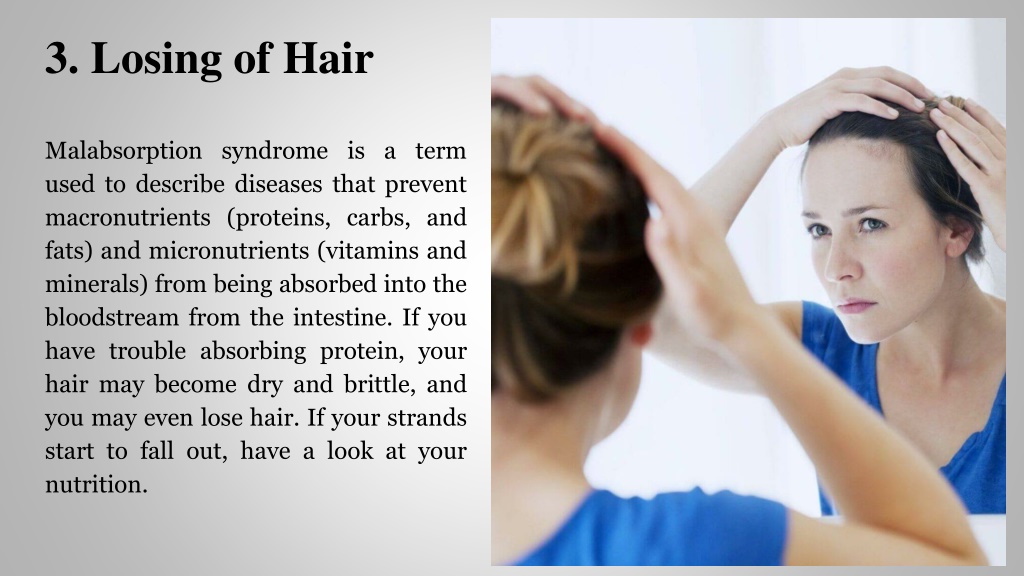 3. Losing of Hair

Malabsorption syndrome is a term used to describe diseases that prevent macronutrients (proteins, carbs, and fats) and micronutrients (vitamins and minerals) from being absorbed into the bloodstream from the intestine. If you have trouble absorbing protein, your hair may become dry and brittle, and you may even lose hair. If your strands start to fall out, have a look at your nutrition.